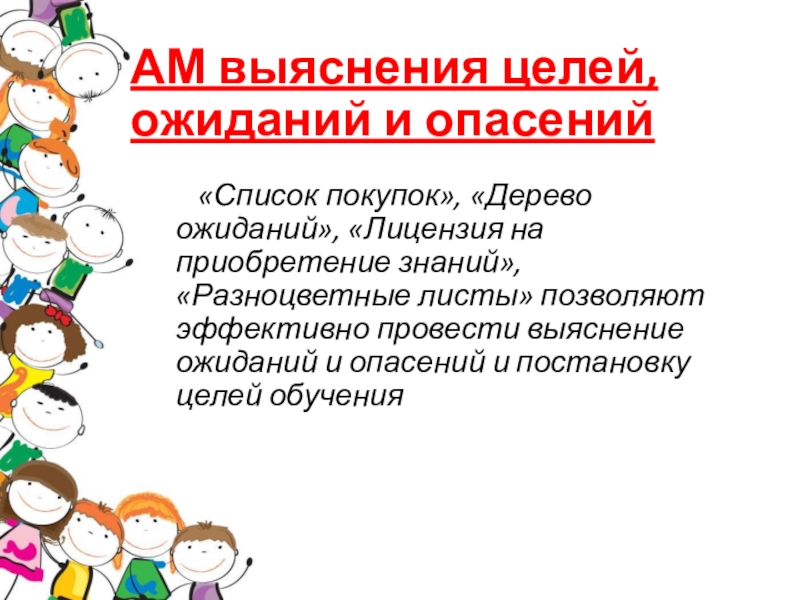 АМ выяснения целей, ожиданий и опасений

«Список покупок», «Дерево ожиданий», «Лицензия на приобретение знаний», «Разноцветные листы» позволяют эффективно провести выяснение ожиданий и опасений и постановку целей обучения